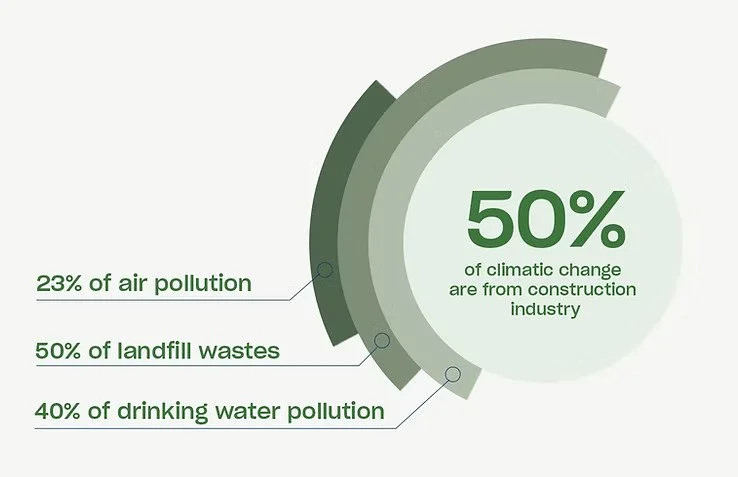 50%
of climatic change are from construction industry

23% of air pollution

50% of landfill wastes

40% of drinking water pollution